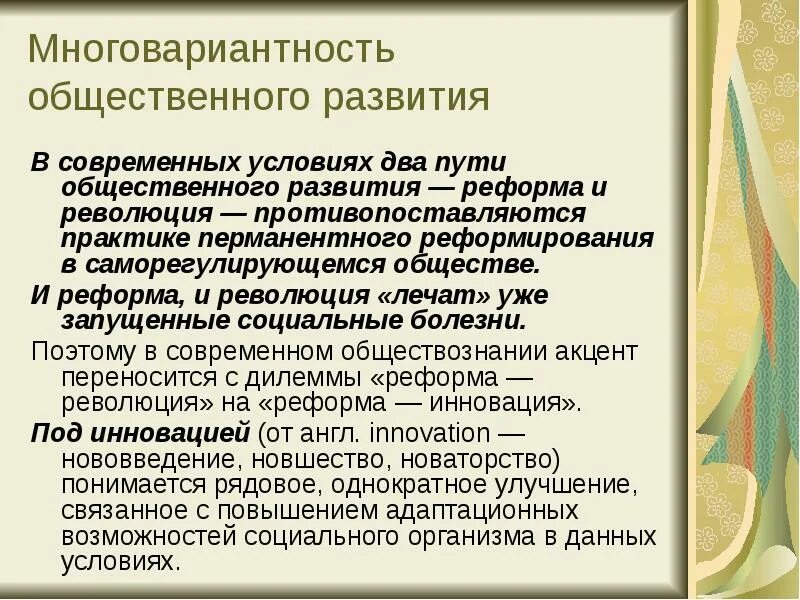 Многовариантность общественного развития

В современных условиях два пути общественного развития — реформа и революция — противопоставляются практике перманентного реформирования в саморегулирующемся обществе.

И реформа, и революция «лечат» уже запущенные социальные болезни.

Поэтому в современном обществознании акцент переносится с дилеммы «реформа — революция» на «реформа — инновация».

Под инновацией (от англ. innovation — нововведение, новшество, новаторство) понимается рядовое, однократное улучшение, связанное с повышением адаптационных возможностей социального организма в данных условиях.